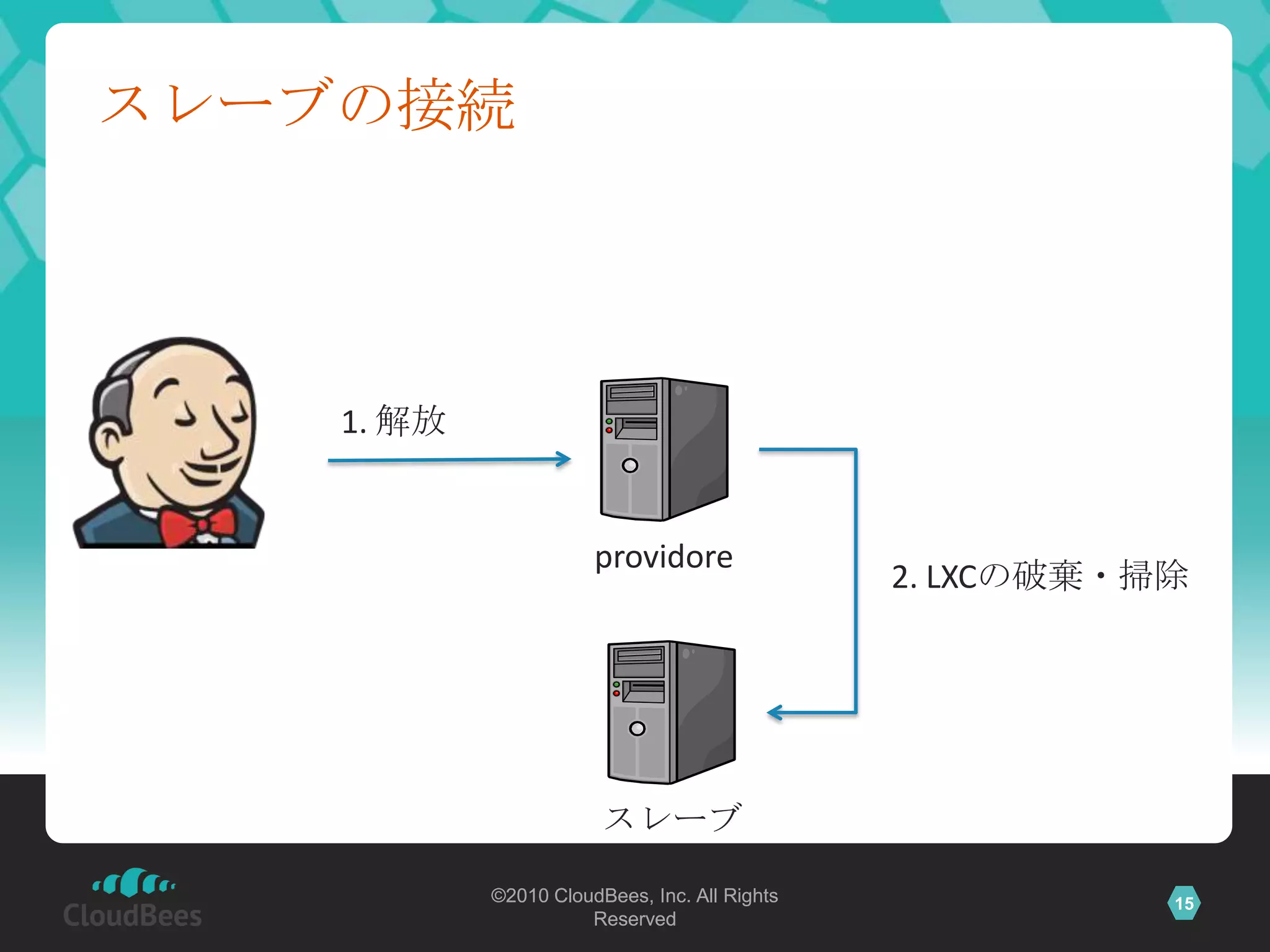 スレーブの接続

1. 解放

providore

2. LXCの破棄・掃除

スレーブ

CloudBees

©2010 CloudBees, Inc. All Rights Reserved

15